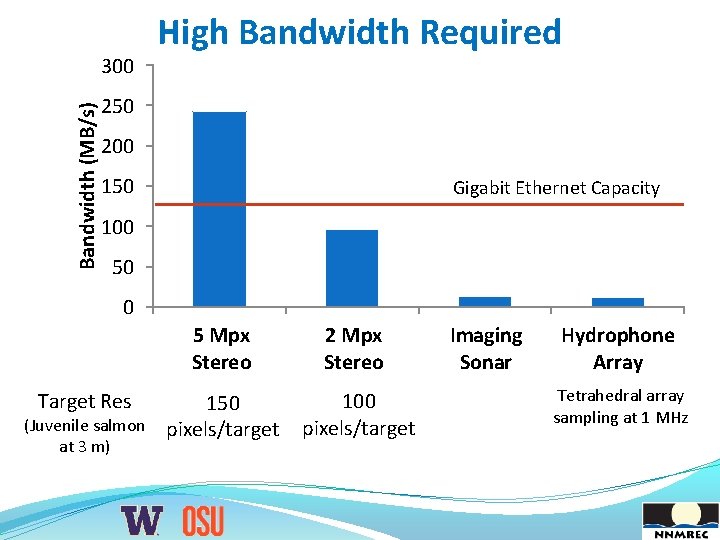 High Bandwidth Required

Bandwidth (MB/s)

300
250
200
150
100
50
0

Gigabit Ethernet Capacity

5 Mpx Stereo

2 Mpx Stereo

Imaging Sonar

Hydrophone Array

Target Res
(Juvenile salmon at 3 m)

150 pixels/target

100 pixels/target

Tetrahedral array sampling at 1 MHz

W OSU

NNMREC